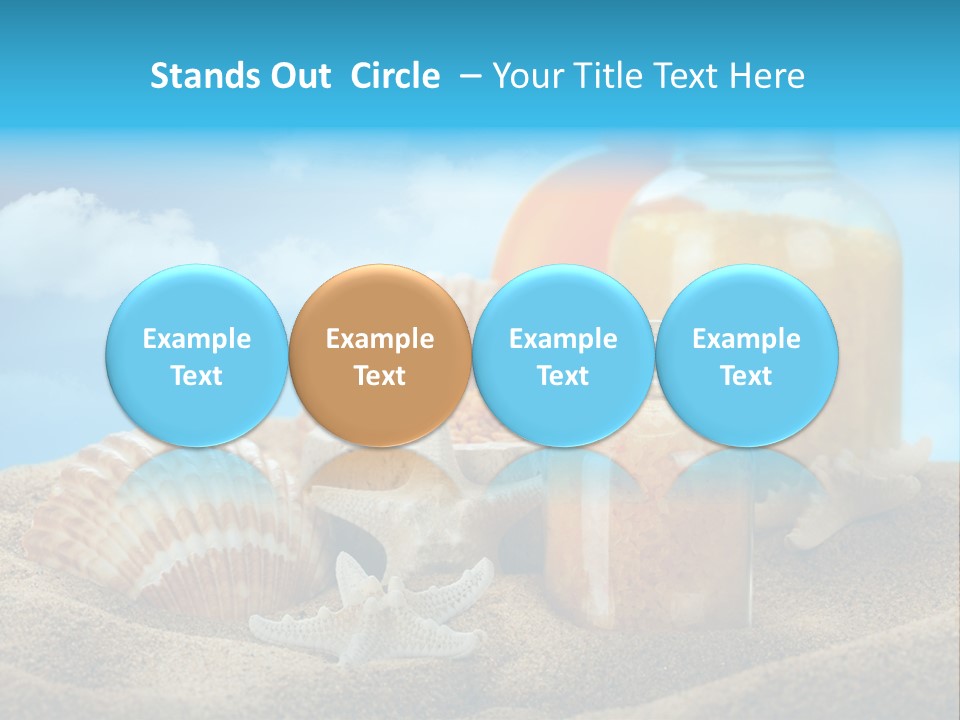 Stands Out Circle – Your Title Text Here

Example Text

Example Text

Example Text

Example Text